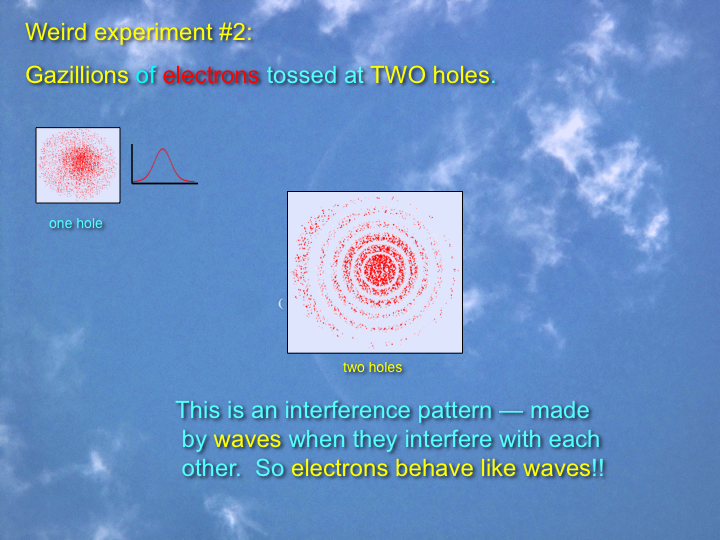 Weird experiment #2:

Gazillions of electrons tossed at TWO holes.

one hole

two holes

This is an interference pattern — made by waves when they interfere with each other. So electrons behave like waves!!